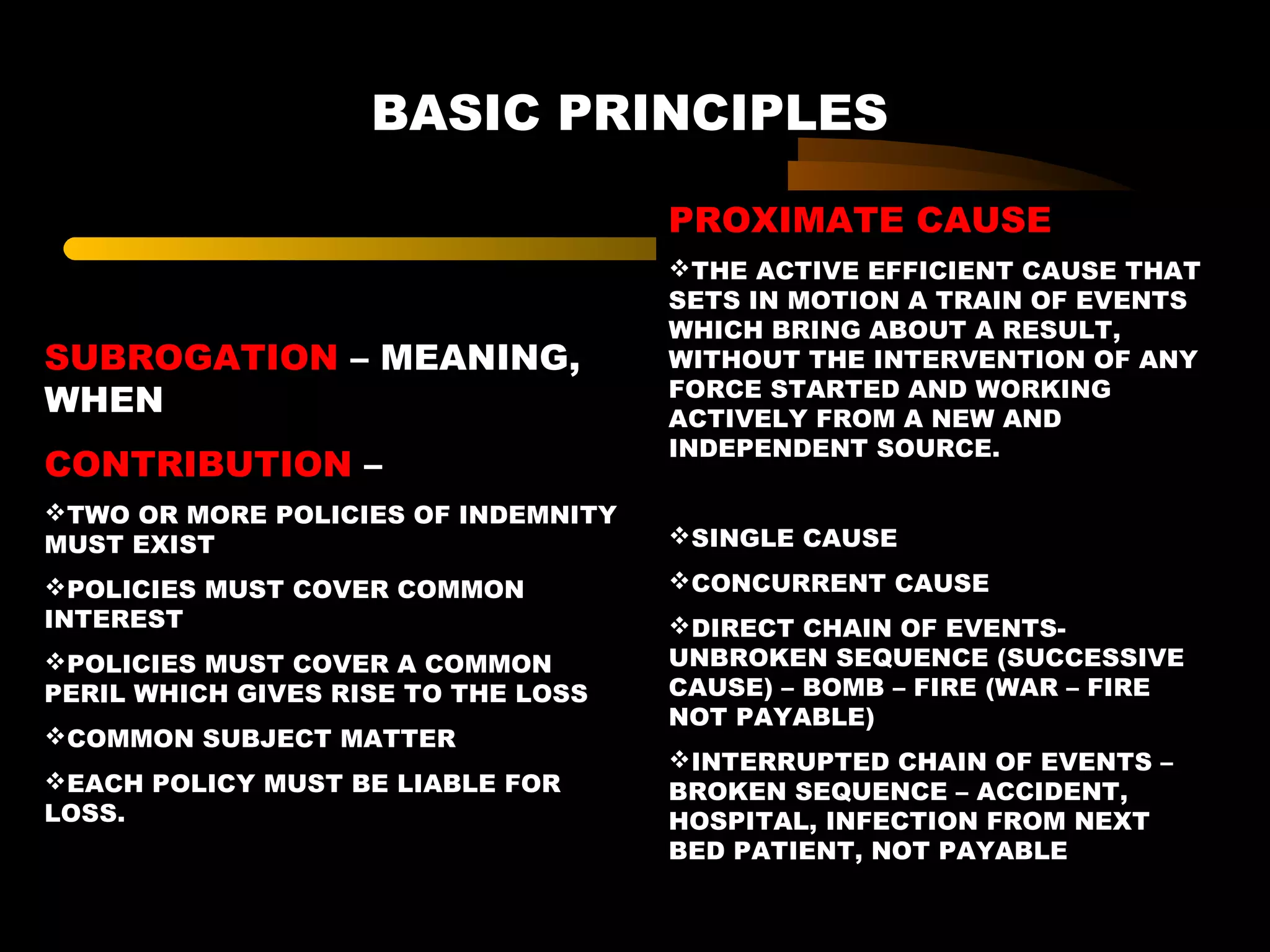 BASIC PRINCIPLES

SUBROGATION – MEANING, WHEN

CONTRIBUTION –

❖TWO OR MORE POLICIES OF INDEMNITY MUST EXIST

❖POLICIES MUST COVER COMMON INTEREST

❖POLICIES MUST COVER A COMMON PERIL WHICH GIVES RISE TO THE LOSS

❖COMMON SUBJECT MATTER

❖EACH POLICY MUST BE LIABLE FOR LOSS.

PROXIMATE CAUSE

❖THE ACTIVE EFFICIENT CAUSE THAT SETS IN MOTION A TRAIN OF EVENTS WHICH BRING ABOUT A RESULT, WITHOUT THE INTERVENTION OF ANY FORCE STARTED AND WORKING ACTIVELY FROM A NEW AND INDEPENDENT SOURCE.

❖SINGLE CAUSE

❖CONCURRENT CAUSE

❖DIRECT CHAIN OF EVENTS- UNBROKEN SEQUENCE (SUCCESSIVE CAUSE) – BOMB – FIRE (WAR – FIRE NOT PAYABLE)

❖INTERRUPTED CHAIN OF EVENTS – BROKEN SEQUENCE – ACCIDENT, HOSPITAL, INFECTION FROM NEXT BED PATIENT, NOT PAYABLE